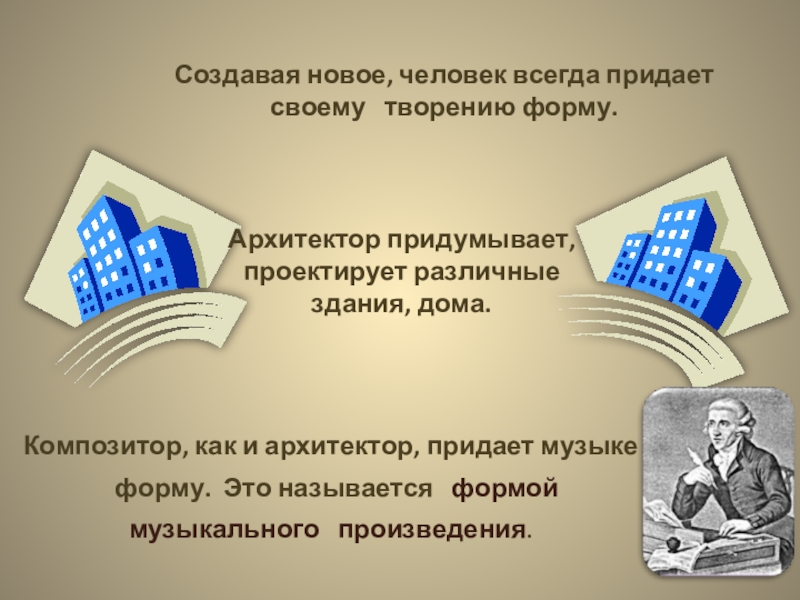 Создавая новое, человек всегда придает своему творению форму.

Архитектор придумывает, проектирует различные здания, дома.

Композитор, как и архитектор, придает музыке форму. Это называется формой музыкального произведения.